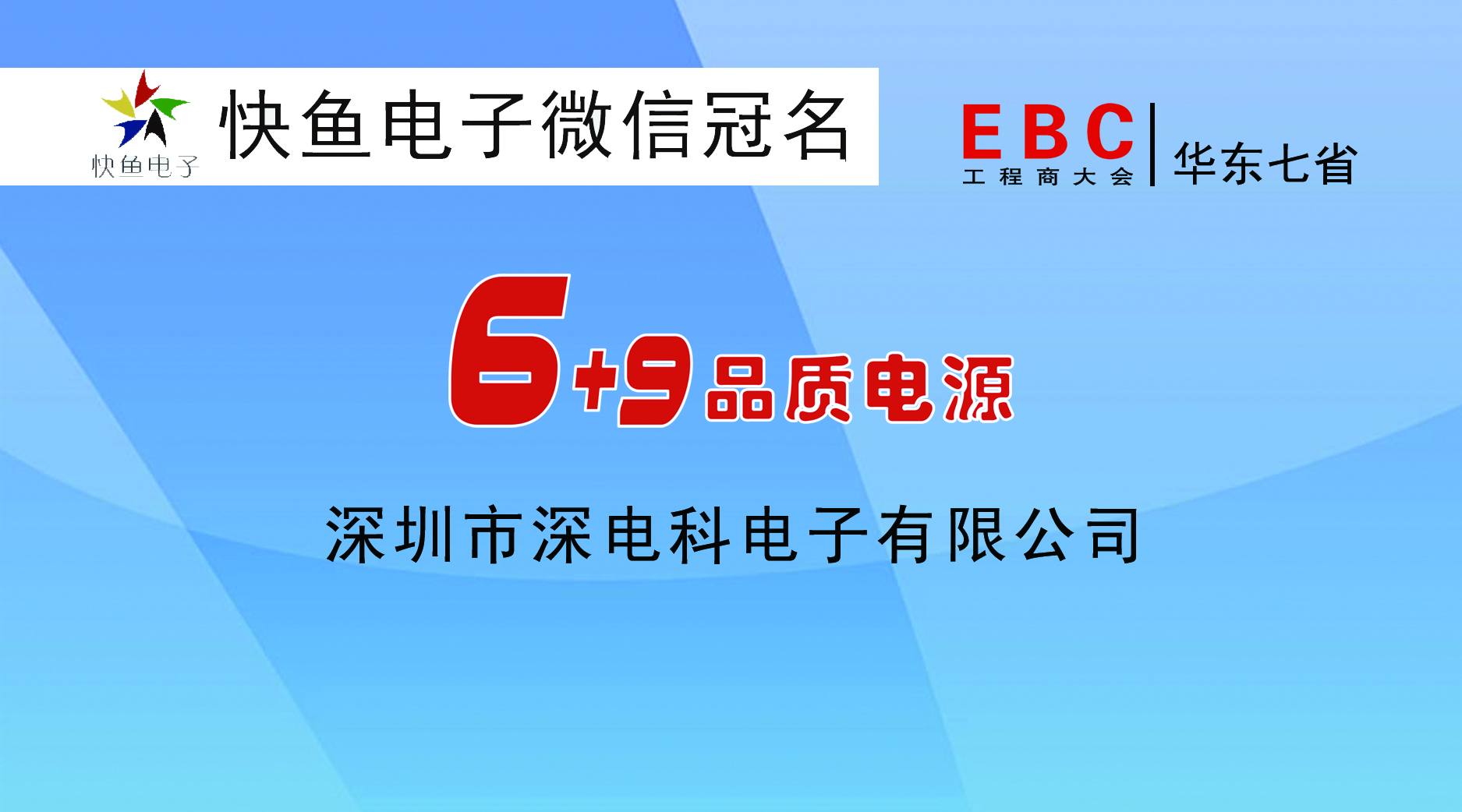 快鱼电子

快鱼电子微信冠名

EBC
工程商大会

华东七省

6+9品质电源

深圳市深电科电子有限公司